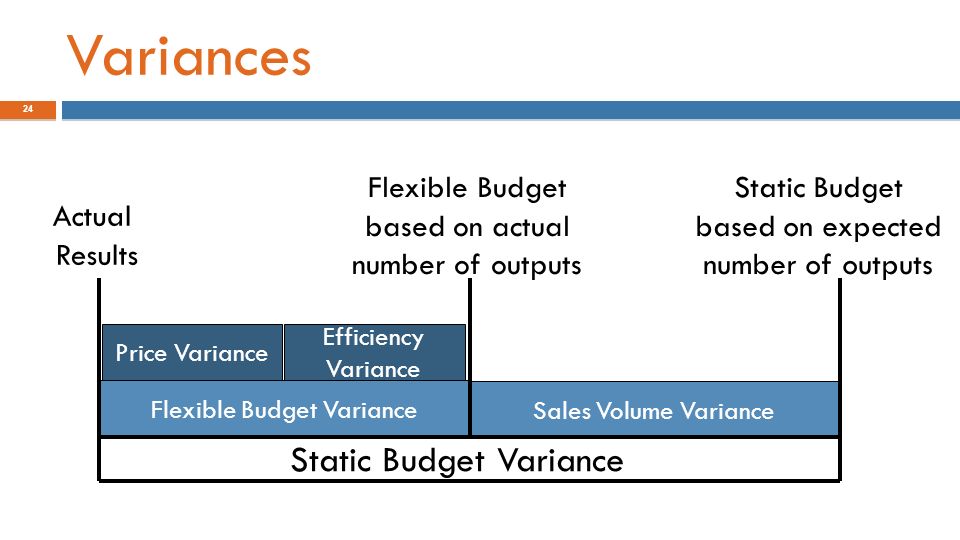 Variances

24

Actual Results

Flexible Budget based on actual number of outputs

Static Budget based on expected number of outputs

Price Variance

Efficiency Variance

Flexible Budget Variance

Sales Volume Variance

Static Budget Variance